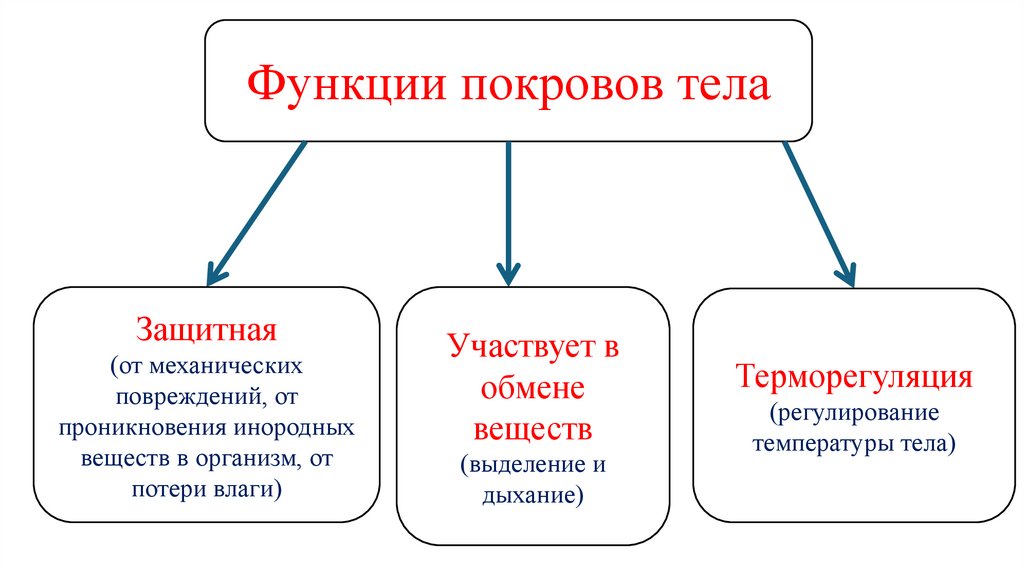 Функции покровов тела

Защитная
(от механических повреждений, от проникновения инородных веществ в организм, от потери влаги)

Участвует в обмене веществ
(выделение и дыхание)

Терморегуляция
(регулирование температуры тела)